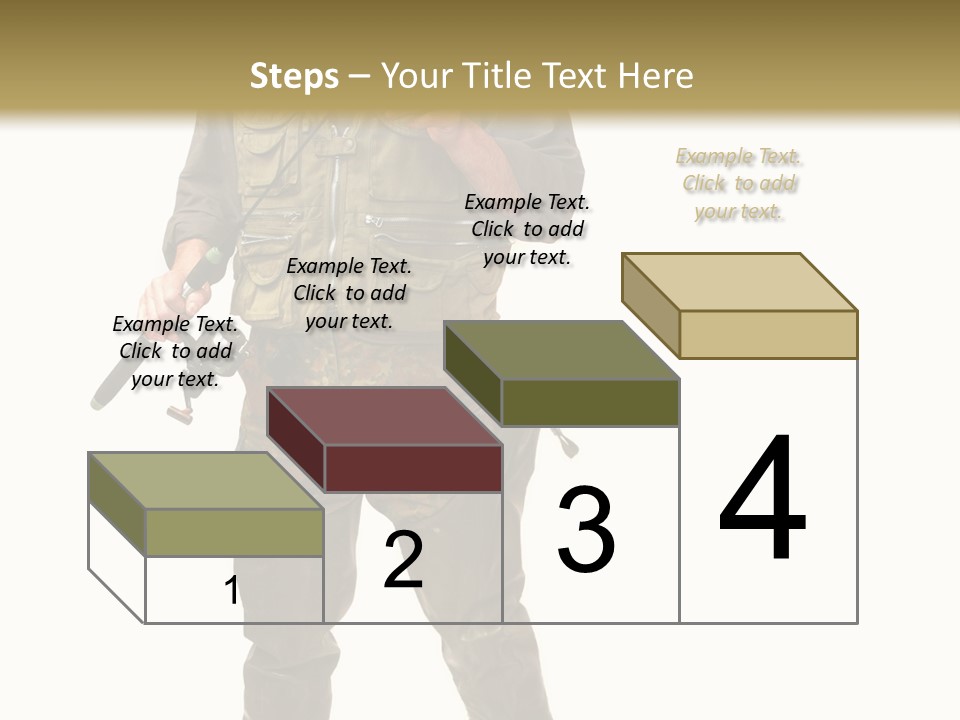 Steps – Your Title Text Here

Example Text. Click to add your text.

Example Text. Click to add your text.

Example Text. Click to add your text.

Example Text. Click to add your text.

1

2

3

4